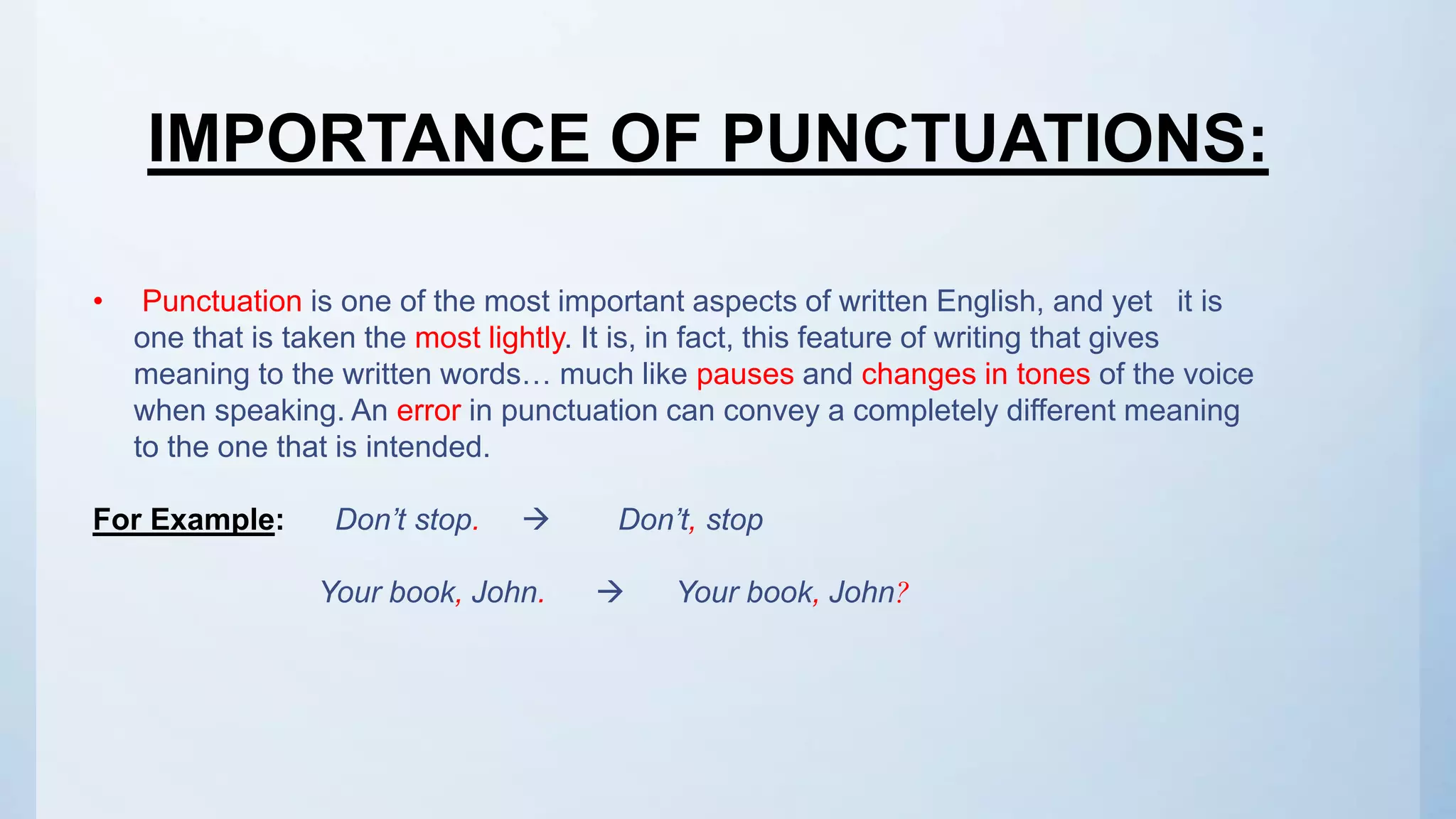 IMPORTANCE OF PUNCTUATIONS:

• Punctuation is one of the most important aspects of written English, and yet it is one that is taken the most lightly. It is, in fact, this feature of writing that gives meaning to the written words… much like pauses and changes in tones of the voice when speaking. An error in punctuation can convey a completely different meaning to the one that is intended.

For Example: Don't stop. → Don't, stop

Your book, John. → Your book, John?